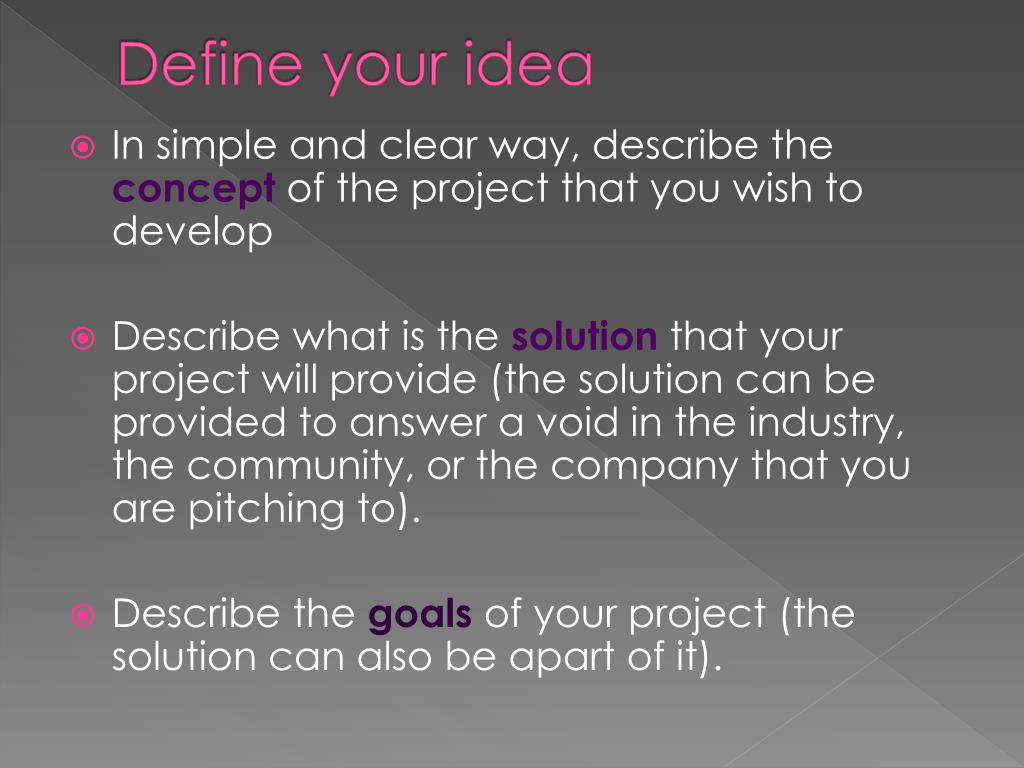 Define your idea

In simple and clear way, describe the concept of the project that you wish to develop

Describe what is the solution that your project will provide (the solution can be provided to answer a void in the industry, the community, or the company that you are pitching to).

Describe the goals of your project (the solution can also be apart of it).